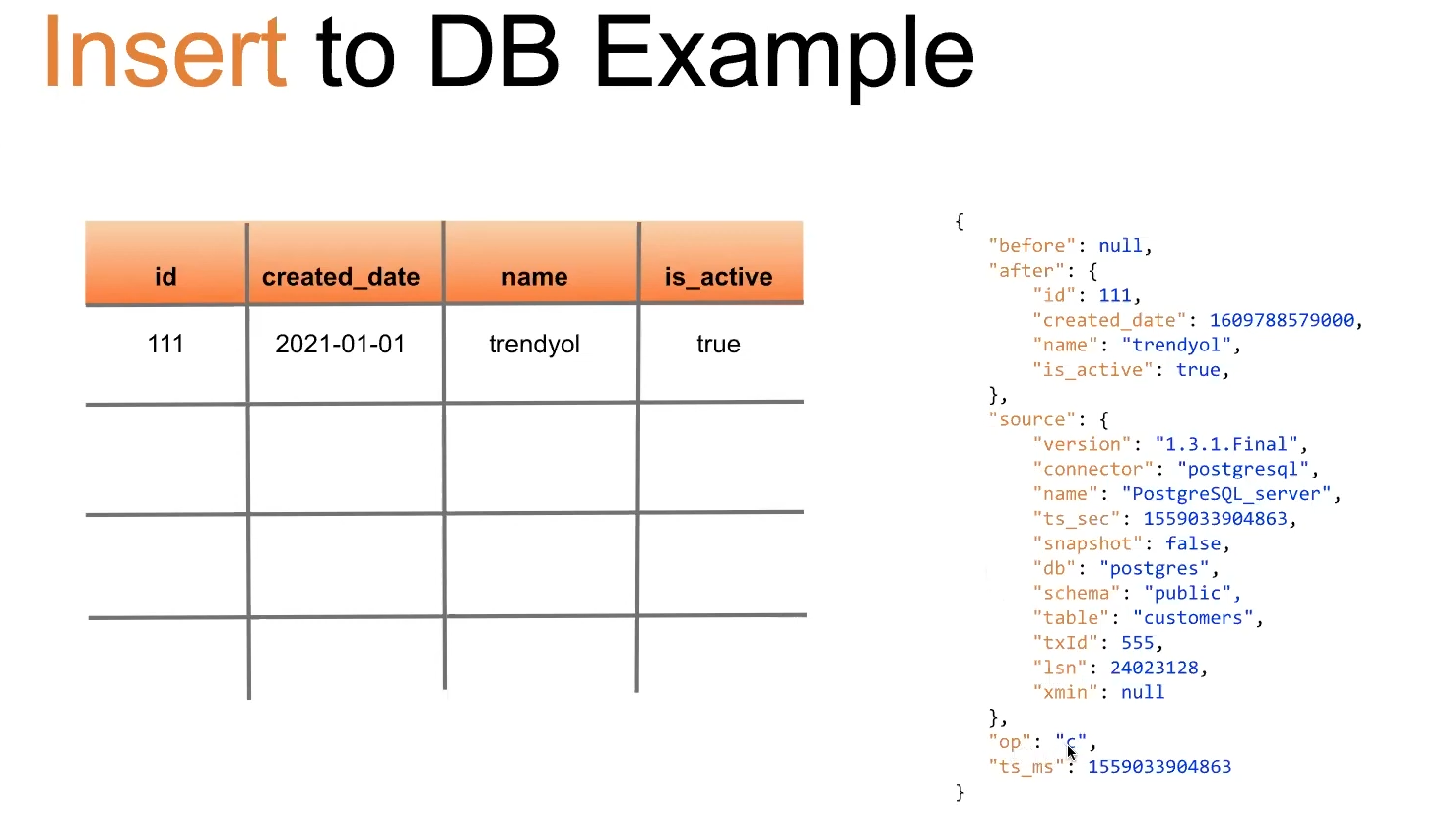 Insert to DB Example

| id | created_date | name | is_active |
|---|---|---|---|
| 111 | 2021-01-01 | trendyol | true |
| | | | |
| | | | |
| | | | |

{
"before": null,
"after": {
"id": 111,
"created_date": 1609788579000,
"name": "trendyol",
"is_active": true,
},
"source": {
"version": "1.3.1.Final",
"connector": "postgresql",
"name": "PostgreSQL_server",
"ts_sec": 1559033904863,
"snapshot": false,
"db": "postgres",
"schema": "public",
"table": "customers",
"txId": 555,
"lsn": 24023128,
"xmin": null
},
"op": "c",
"ts_ms": 1559033904863
}